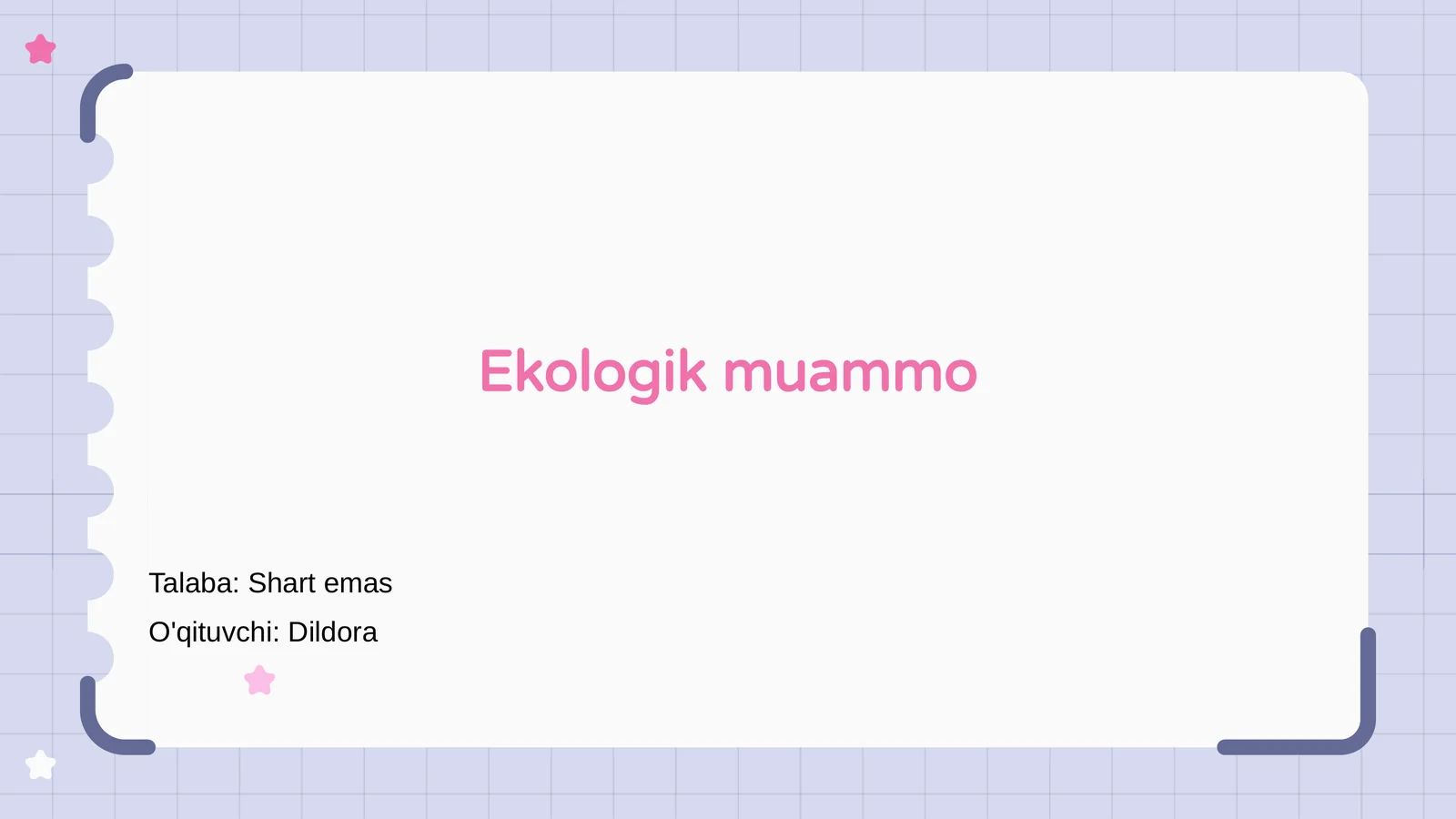 Ekologik muammo

Talaba: Shart emas

O'qituvchi: Dildora